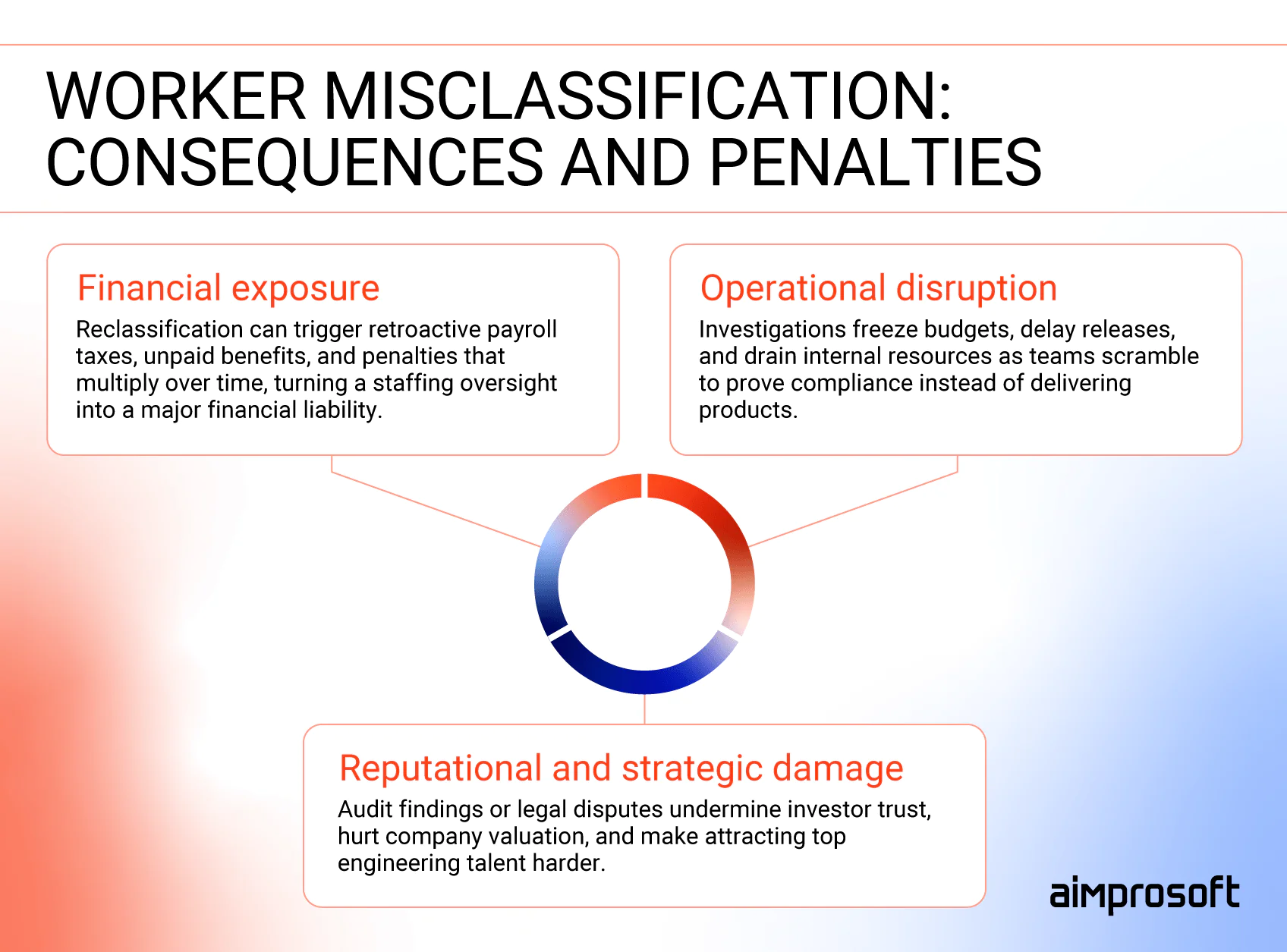 WORKER MISCLASSIFICATION: CONSEQUENCES AND PENALTIES

Financial exposure
Reclassification can trigger retroactive payroll taxes, unpaid benefits, and penalties that multiply over time, turning a staffing oversight into a major financial liability.

Operational disruption
Investigations freeze budgets, delay releases, and drain internal resources as teams scramble to prove compliance instead of delivering products.

Reputational and strategic damage
Audit findings or legal disputes undermine investor trust, hurt company valuation, and make attracting top engineering talent harder.

aimprosoft